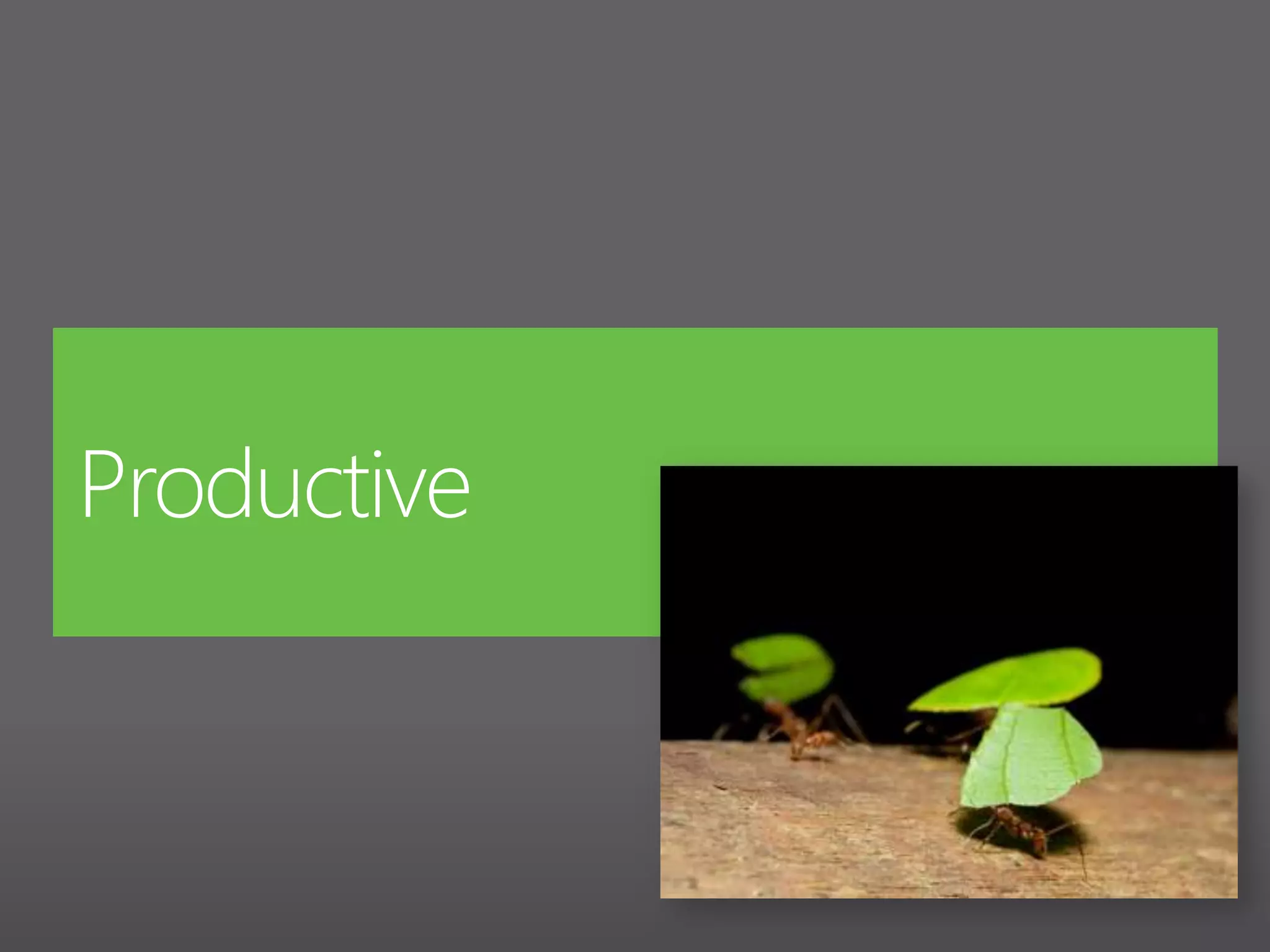 Productive